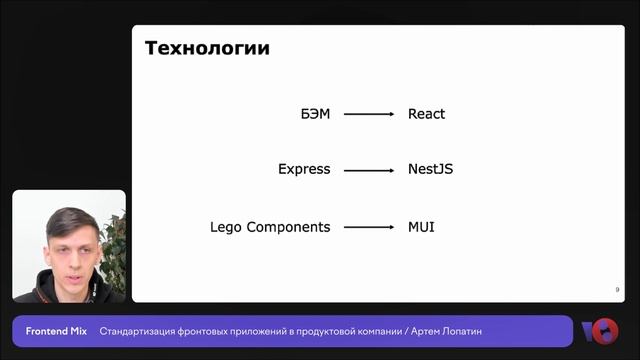 Технологии

БЭМ → React

Express → NestJS

Lego Components → MUI

9

Frontend Mix Стандартизация фронтовых приложений в продуктовой компании / Артем Лопатин